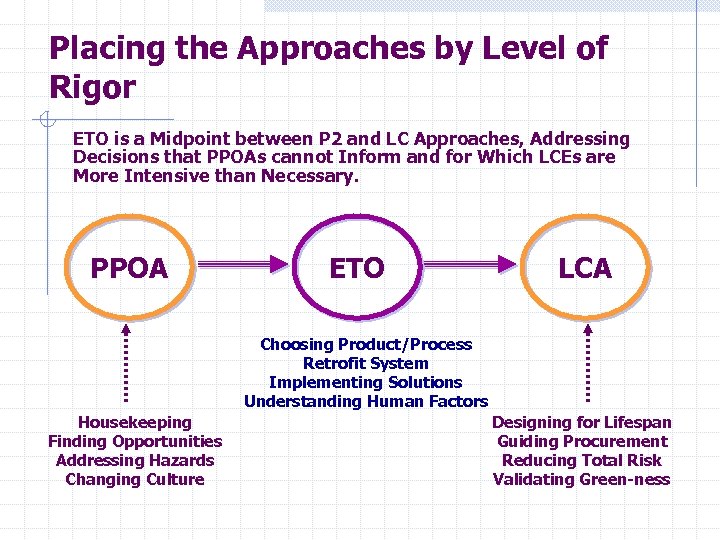 Placing the Approaches by Level of Rigor

ETO is a Midpoint between P2 and LC Approaches, Addressing Decisions that PPOAs cannot Inform and for Which LCEs are More Intensive than Necessary.

PPOA

ETO

LCA

Choosing Product/Process
Retrofit System
Implementing Solutions
Understanding Human Factors

Housekeeping
Finding Opportunities
Addressing Hazards
Changing Culture

Designing for Lifespan
Guiding Procurement
Reducing Total Risk
Validating Green-ness